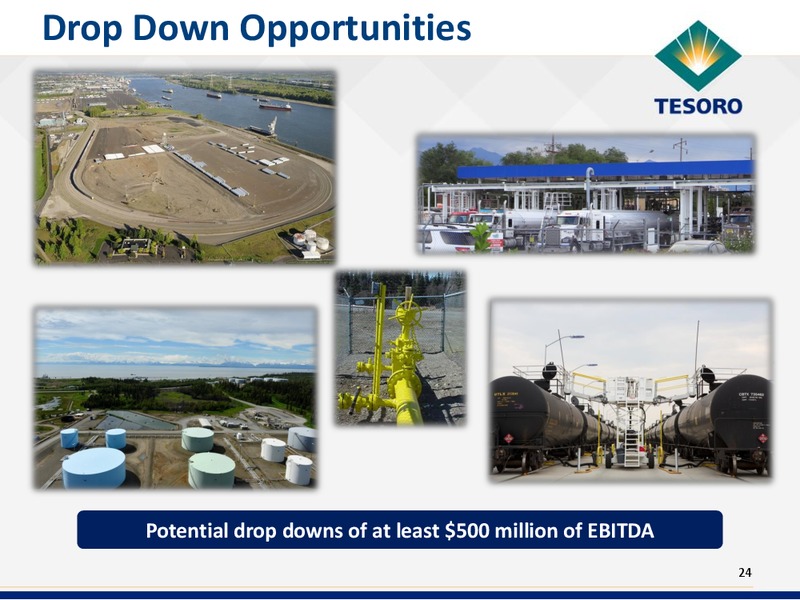 Drop Down Opportunities

TESORO

Potential drop downs of at least $500 million of EBITDA

24